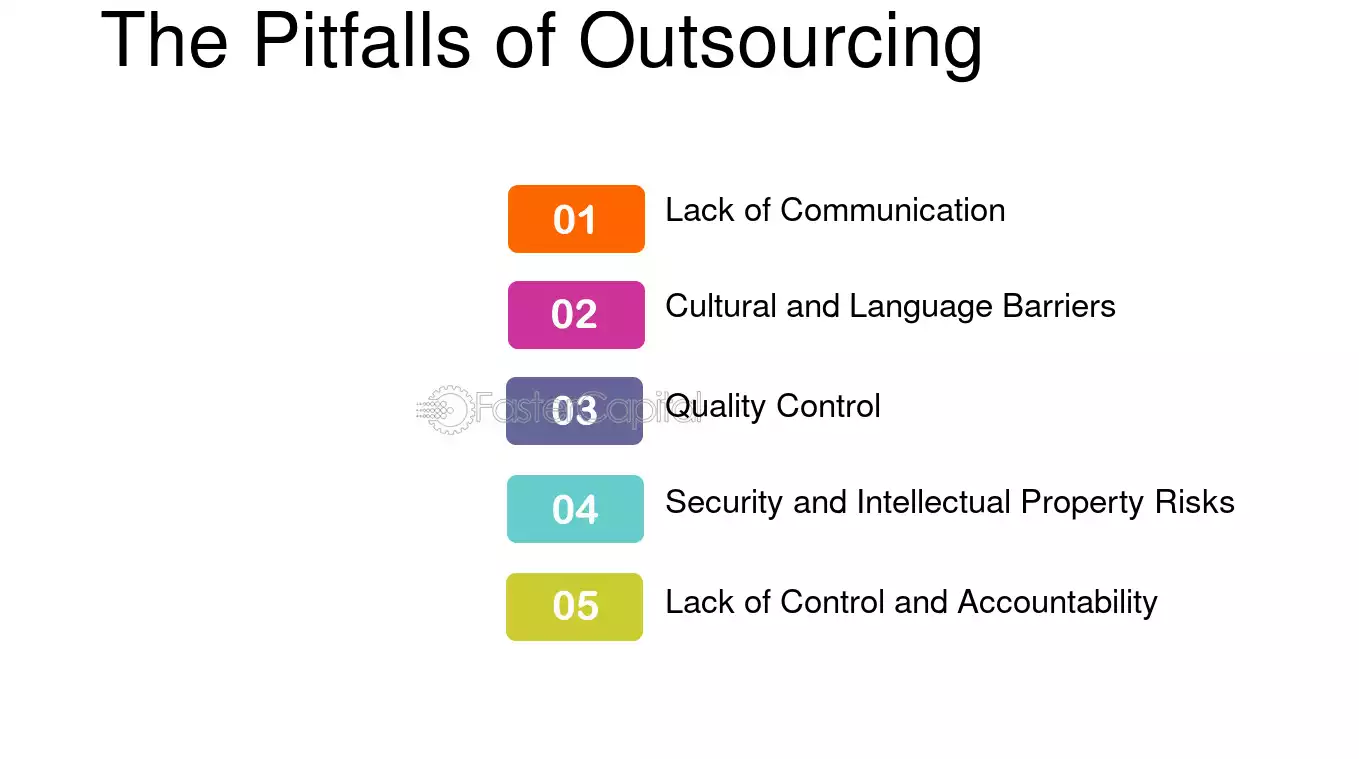 The Pitfalls of Outsourcing

01 Lack of Communication

02 Cultural and Language Barriers

03 Quality Control

04 Security and Intellectual Property Risks

05 Lack of Control and Accountability

FasterCapital